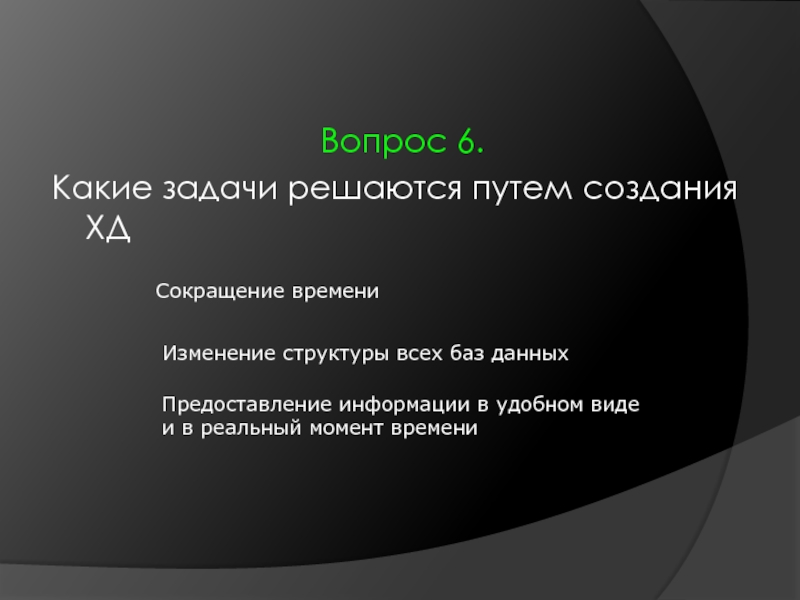 Вопрос 6.

Какие задачи решаются путем создания ХД

Сокращение времени

Изменение структуры всех баз данных

Предоставление информации в удобном виде и в реальный момент времени